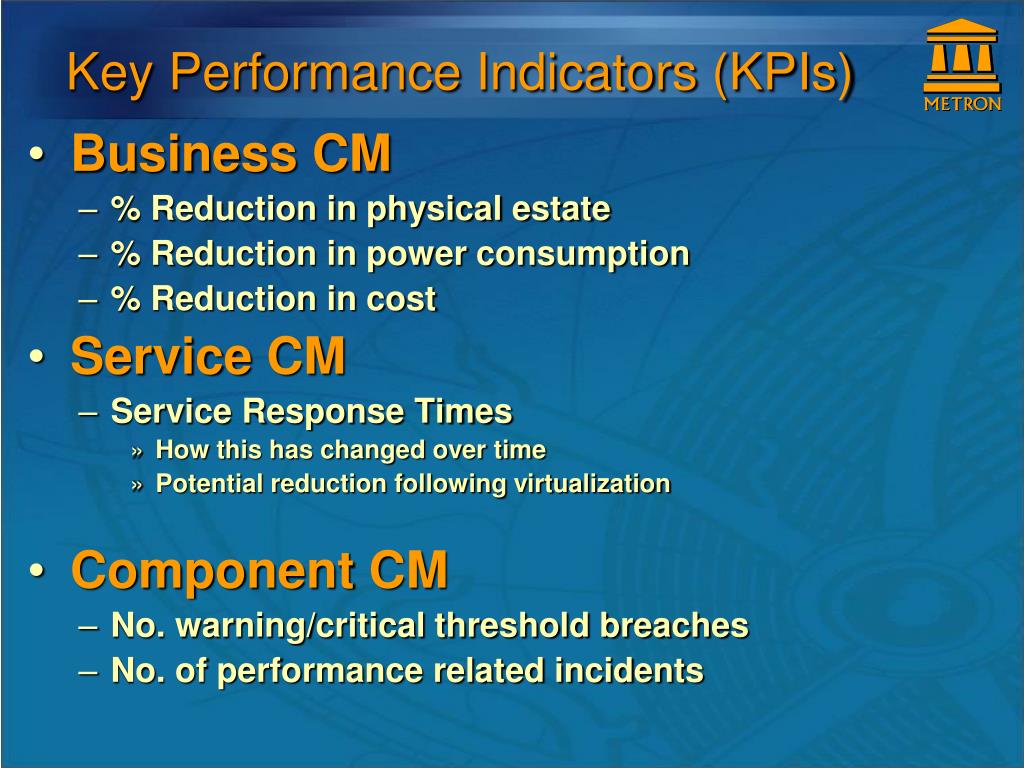 Key Performance Indicators (KPIs)

METRON

• Business CM
– % Reduction in physical estate
– % Reduction in power consumption
– % Reduction in cost

• Service CM
– Service Response Times
» How this has changed over time
» Potential reduction following virtualization

• Component CM
– No. warning/critical threshold breaches
– No. of performance related incidents